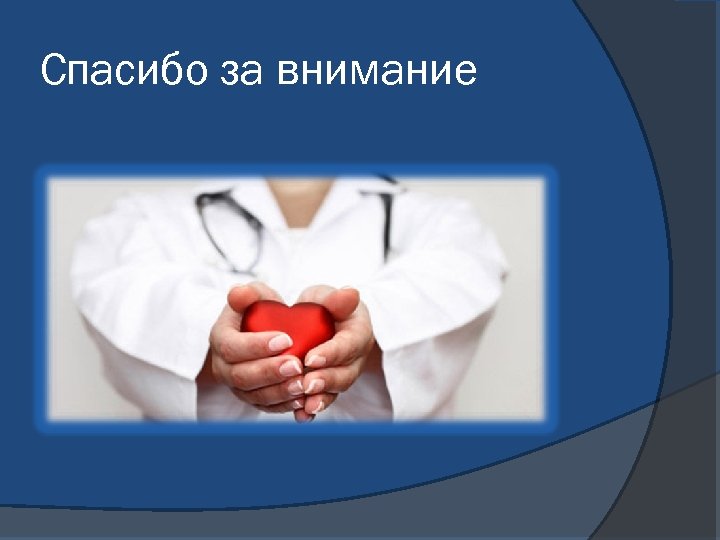 Спасибо за внимание